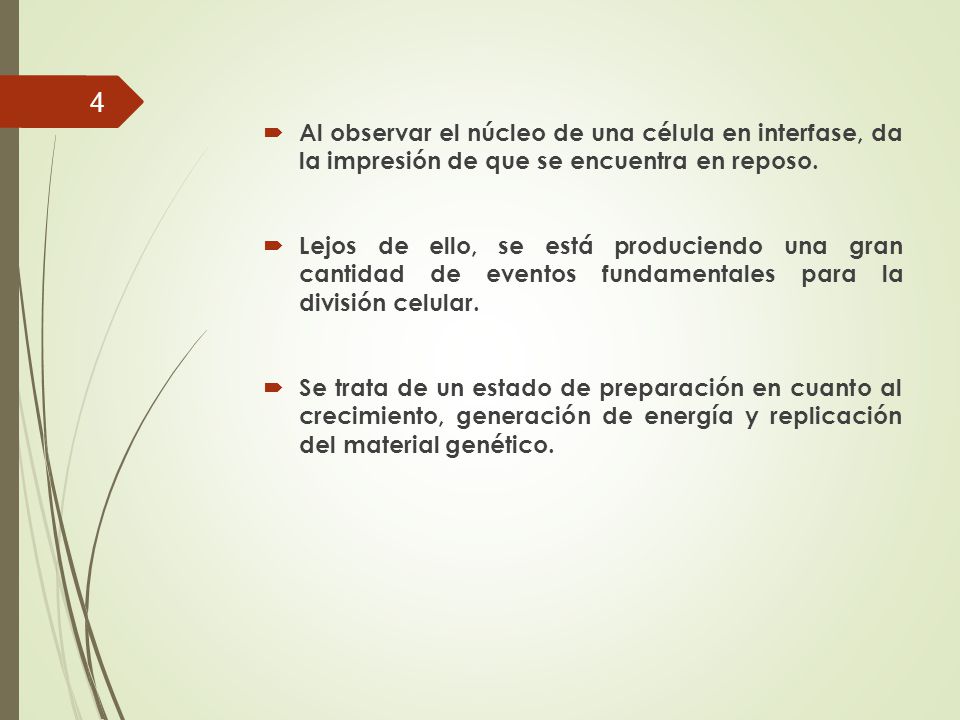 4

Al observar el núcleo de una célula en interfase, da la impresión de que se encuentra en reposo.

Lejos de ello, se está produciendo una gran cantidad de eventos fundamentales para la división celular.

Se trata de un estado de preparación en cuanto al crecimiento, generación de energía y replicación del material genético.